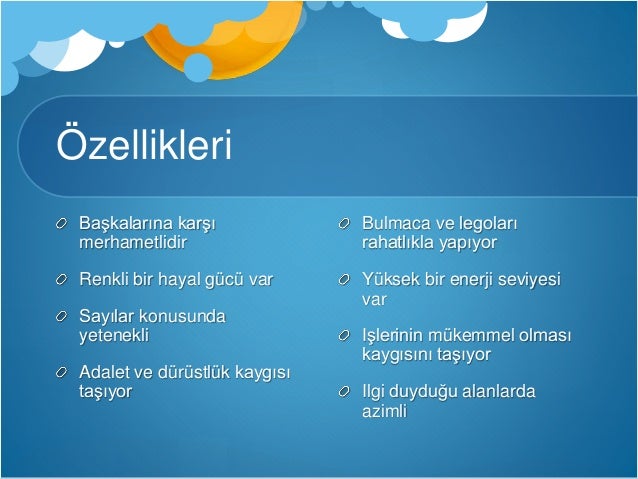 Özellikleri

Başkalarına karşı merhametlidir

Renkli bir hayal gücü var

Sayılar konusunda yetenekli

Adalet ve dürüstlük kaygısı taşıyor

Bulmaca ve legoları rahatlıkla yapıyor

Yüksek bir enerji seviyesi var

Işlerinin mükemmel olması kaygısını taşıyor

Ilgi duyduğu alanlarda azimli